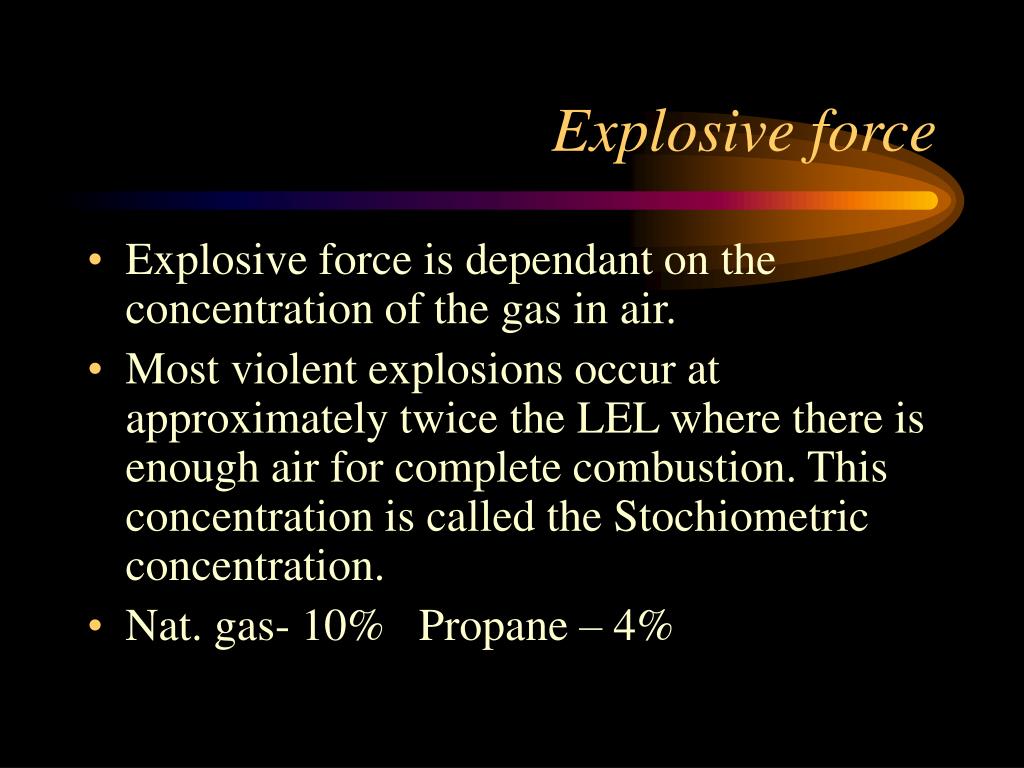 Explosive force

• Explosive force is dependant on the concentration of the gas in air.
• Most violent explosions occur at approximately twice the LEL where there is enough air for complete combustion. This concentration is called the Stochiometric concentration.
• Nat. gas- 10%   Propane – 4%